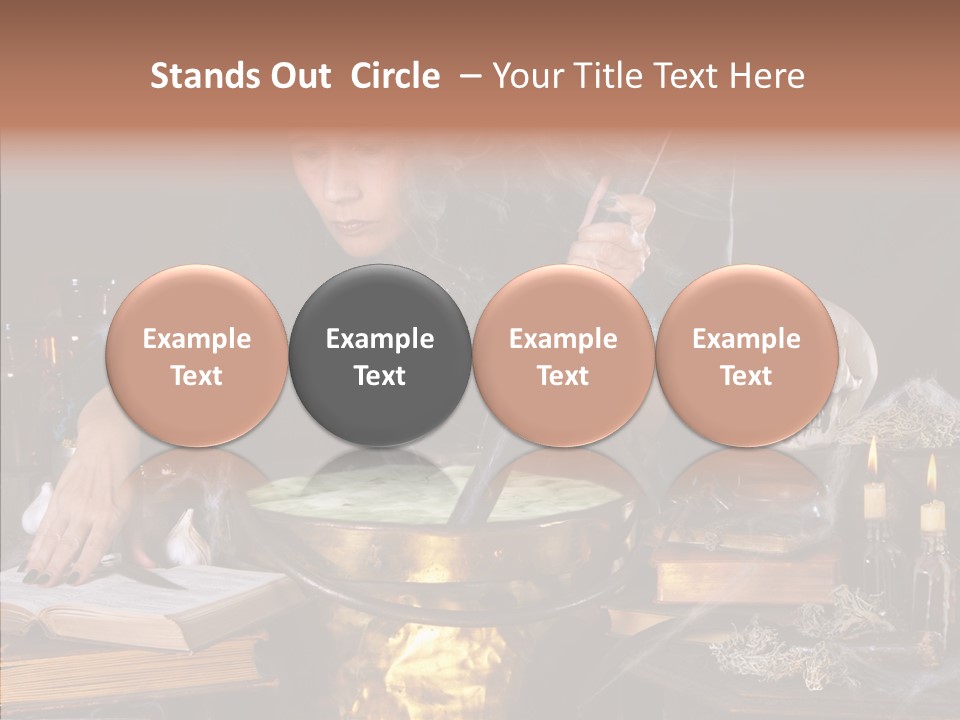 Stands Out Circle – Your Title Text Here

Example Text

Example Text

Example Text

Example Text